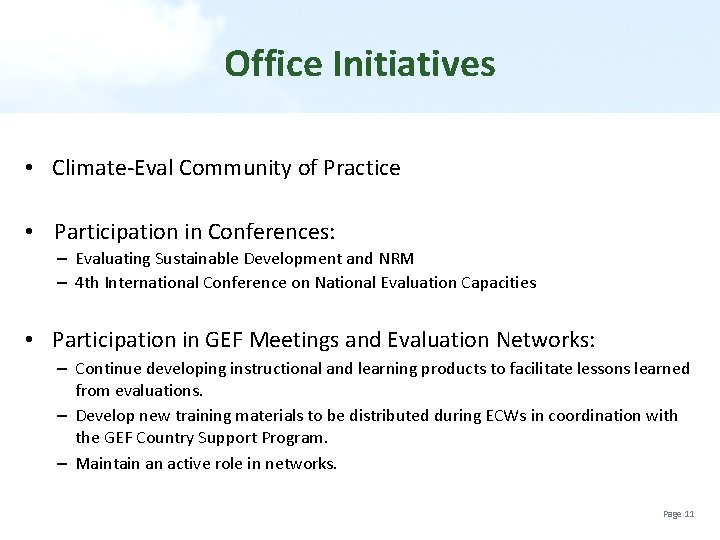 Office Initiatives

• Climate-Eval Community of Practice

• Participation in Conferences:
– Evaluating Sustainable Development and NRM
– 4th International Conference on National Evaluation Capacities

• Participation in GEF Meetings and Evaluation Networks:
– Continue developing instructional and learning products to facilitate lessons learned from evaluations.
– Develop new training materials to be distributed during ECWs in coordination with the GEF Country Support Program.
– Maintain an active role in networks.

Page 11